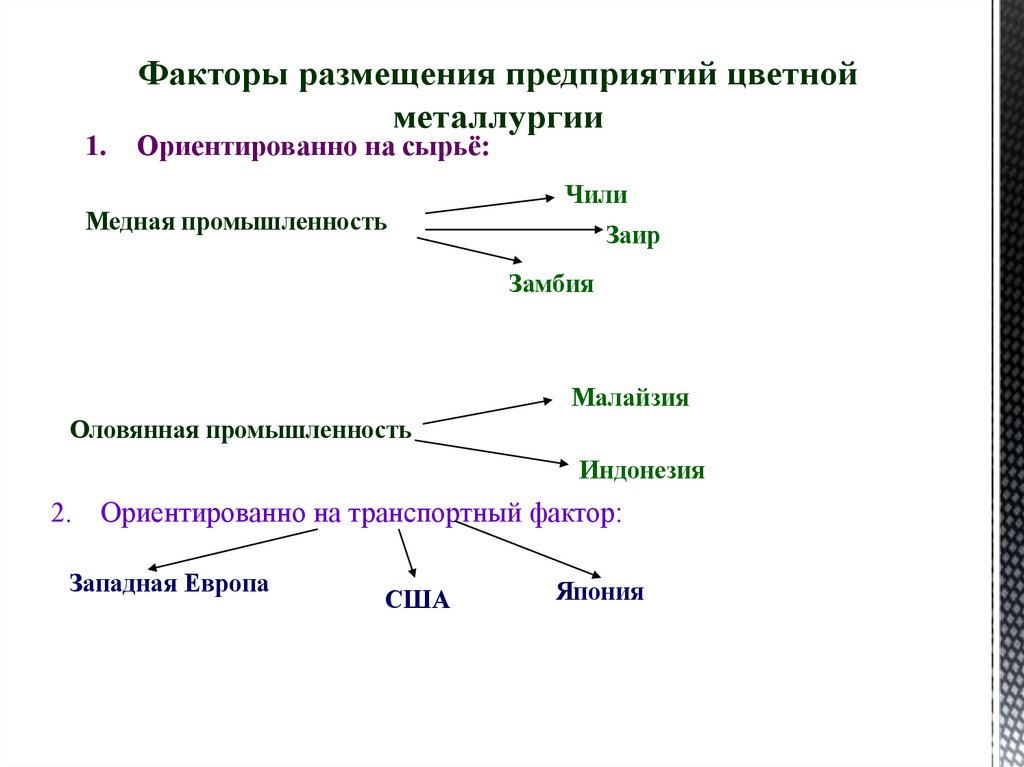 Факторы размещения предприятий цветной металлургии

1. Ориентированно на сырьё:

Медная промышленность

Чили

Заир

Замбия

Оловянная промышленность

Малайзия

Индонезия

2. Ориентированно на транспортный фактор:

Западная Европа

США

Япония